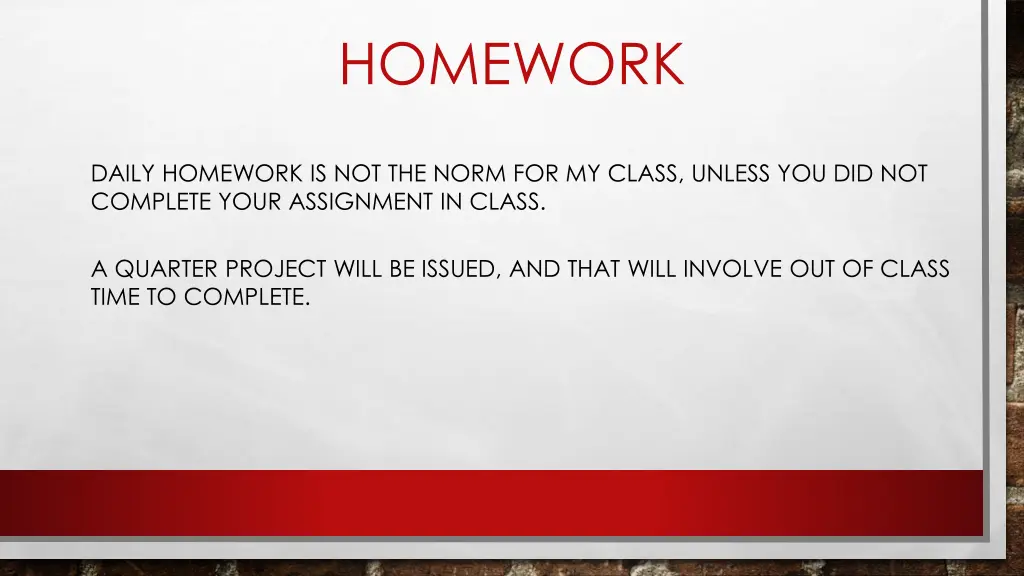 HOMEWORK

DAILY HOMEWORK IS NOT THE NORM FOR MY CLASS, UNLESS YOU DID NOT COMPLETE YOUR ASSIGNMENT IN CLASS.

A QUARTER PROJECT WILL BE ISSUED, AND THAT WILL INVOLVE OUT OF CLASS TIME TO COMPLETE.